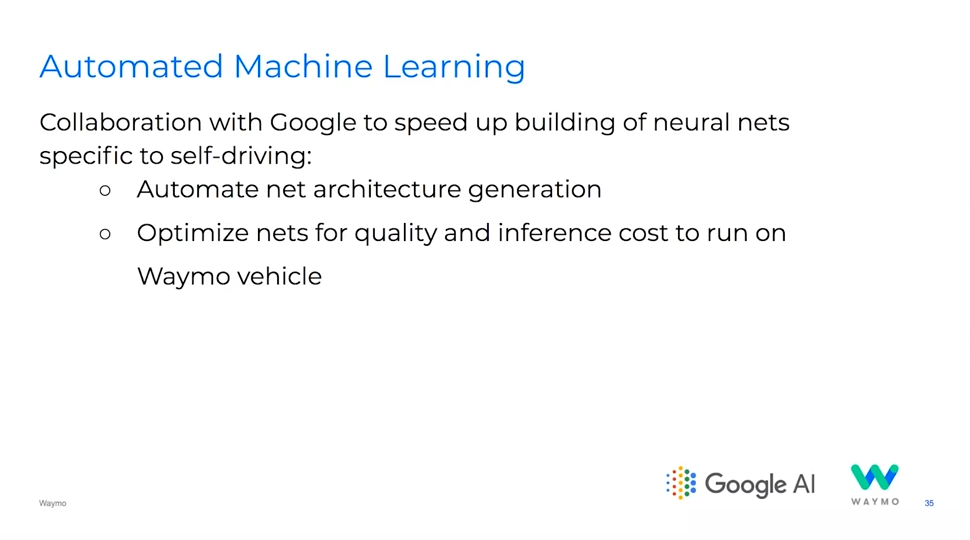 Automated Machine Learning

Collaboration with Google to speed up building of neural nets specific to self-driving:

○ Automate net architecture generation

○ Optimize nets for quality and inference cost to run on Waymo vehicle

Waymo

Google AI

WAYMO

35